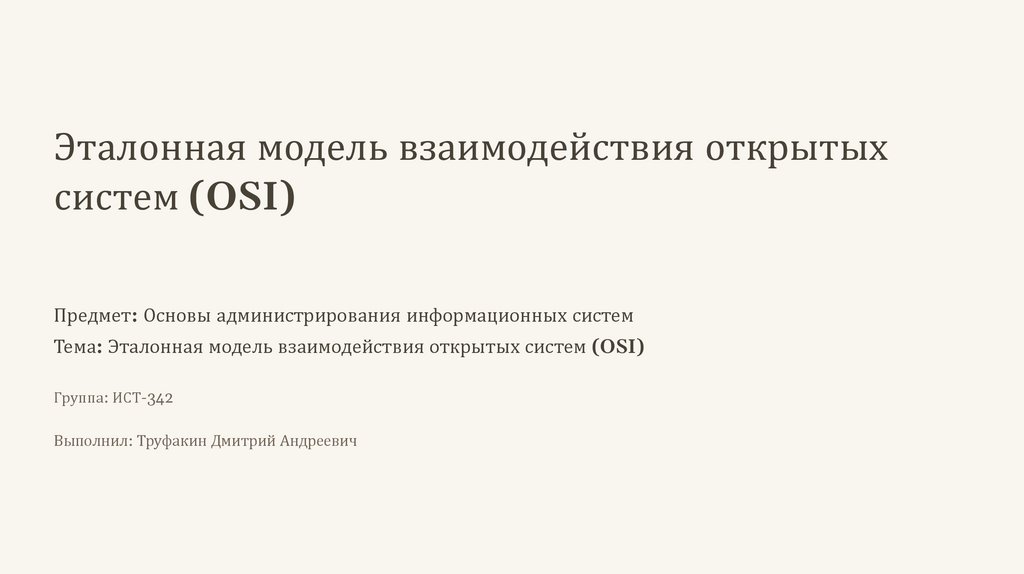 Эталонная модель взаимодействия открытых систем (OSI)

Предмет: Основы администрирования информационных систем
Тема: Эталонная модель взаимодействия открытых систем (OSI)

Группа: ИСТ-342

Выполнил: Труфакин Дмитрий Андреевич